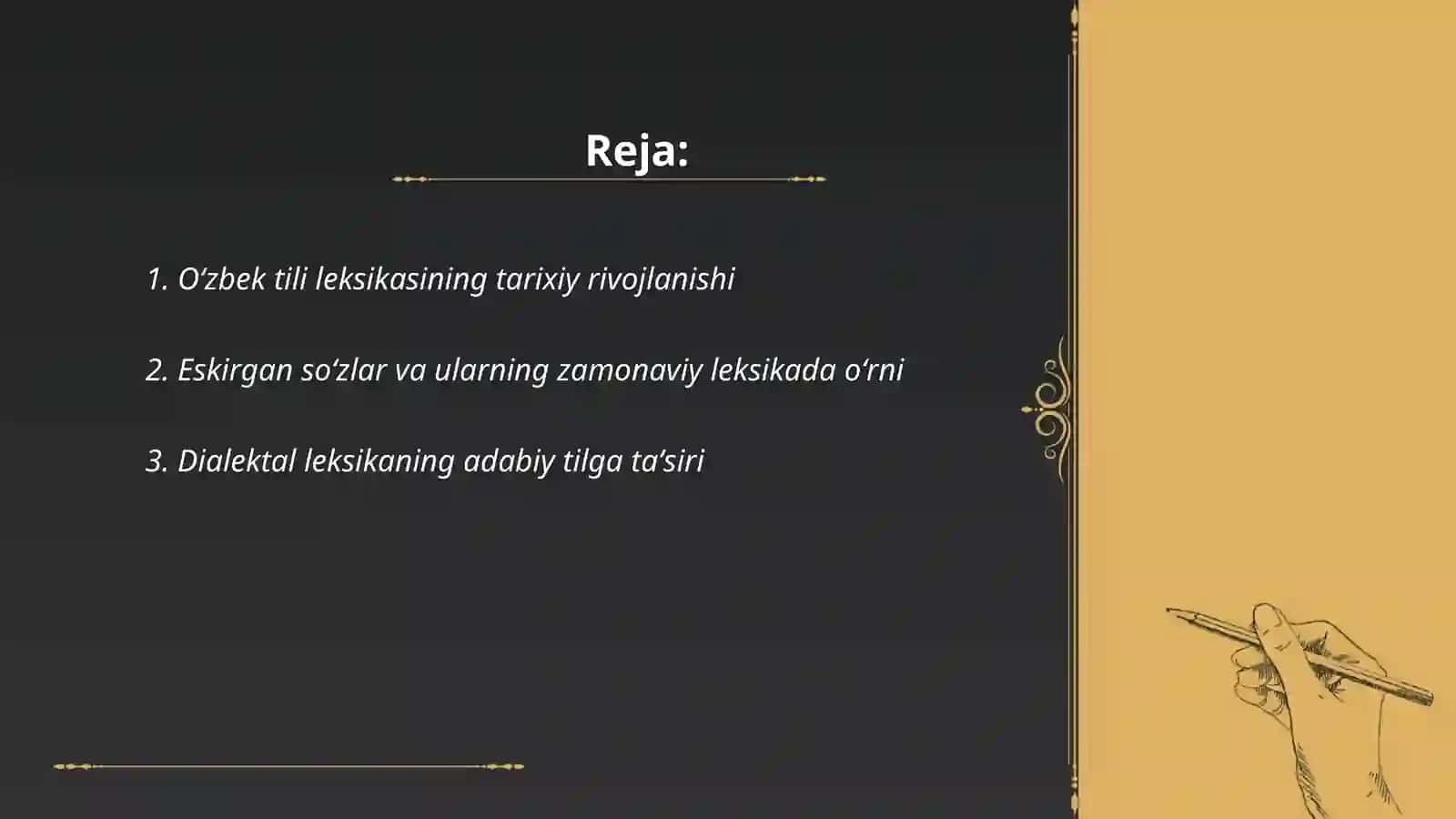 Reja:

1. O‘zbek tili leksikasining tarixiy rivojlanishi

2. Eskirgan so‘zlar va ularning zamonaviy leksikada o‘rni

3. Dialektal leksikaning adabiy tilga ta’siri